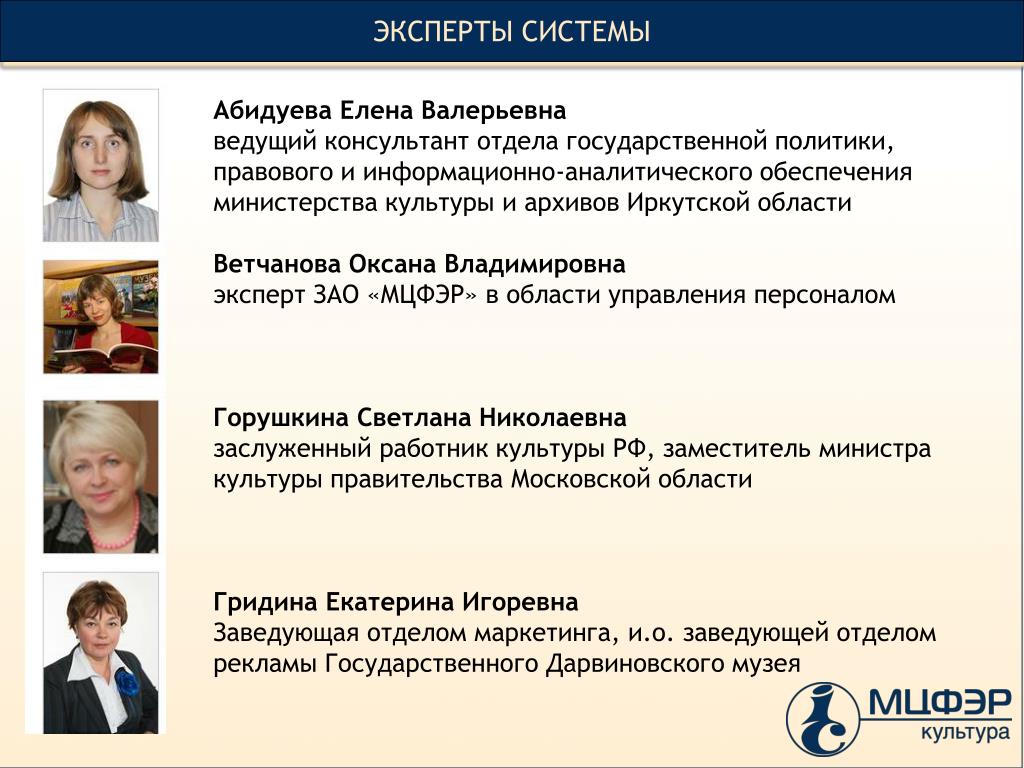 ЭКСПЕРТЫ СИСТЕМЫ

Абидуева Елена Валерьевна
ведущий консультант отдела государственной политики, правового и информационно-аналитического обеспечения министерства культуры и архивов Иркутской области

Ветчанова Оксана Владимировна
эксперт ЗАО «МЦФЭР» в области управления персоналом

Горушкина Светлана Николаевна
заслуженный работник культуры РФ, заместитель министра культуры правительства Московской области

Гридина Екатерина Игоревна
Заведующая отделом маркетинга, и.о. заведующей отделом рекламы Государственного Дарвиновского музея

МЦФЭР
культура